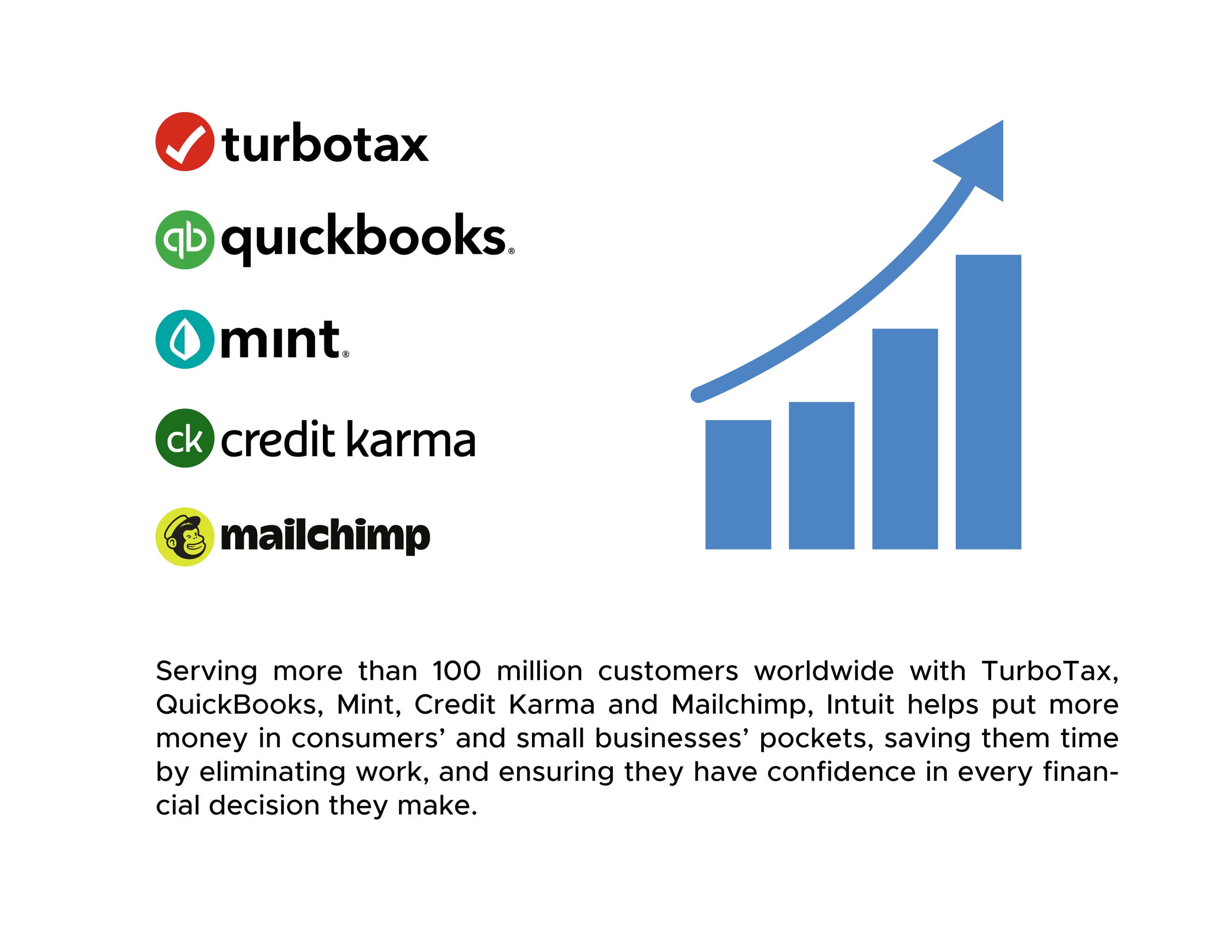 turbotax

qb quickbooks®

mint®

ck credit karma

mailchimp

Serving more than 100 million customers worldwide with TurboTax, QuickBooks, Mint, Credit Karma and Mailchimp, Intuit helps put more money in consumers' and small businesses' pockets, saving them time by eliminating work, and ensuring they have confidence in every financial decision they make.